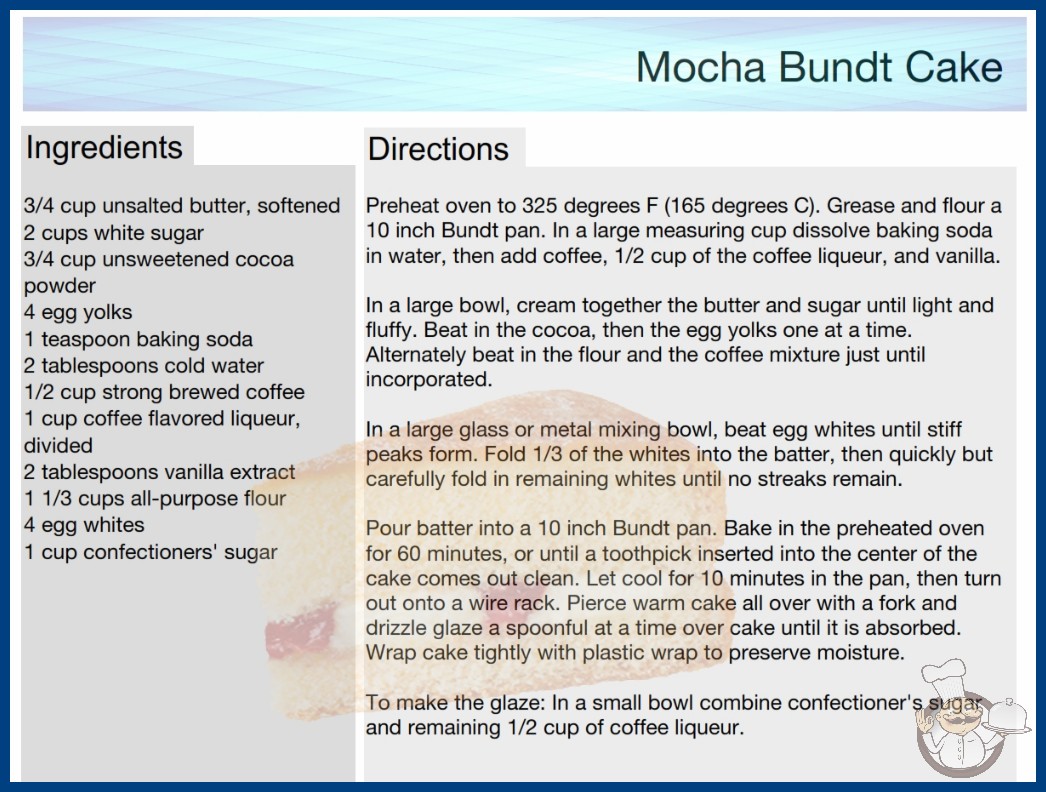 Mocha Bundt Cake

Ingredients

3/4 cup unsalted butter, softened
2 cups white sugar
3/4 cup unsweetened cocoa powder
4 egg yolks
1 teaspoon baking soda
2 tablespoons cold water
1/2 cup strong brewed coffee
1 cup coffee flavored liqueur, divided
2 tablespoons vanilla extract
1 1/3 cups all-purpose flour
4 egg whites
1 cup confectioners' sugar

Directions

Preheat oven to 325 degrees F (165 degrees C). Grease and flour a 10 inch Bundt pan. In a large measuring cup dissolve baking soda in water, then add coffee, 1/2 cup of the coffee liqueur, and vanilla.

In a large bowl, cream together the butter and sugar until light and fluffy. Beat in the cocoa, then the egg yolks one at a time. Alternately beat in the flour and the coffee mixture just until incorporated.

In a large glass or metal mixing bowl, beat egg whites until stiff peaks form. Fold 1/3 of the whites into the batter, then quickly but carefully fold in remaining whites until no streaks remain.

Pour batter into a 10 inch Bundt pan. Bake in the preheated oven for 60 minutes, or until a toothpick inserted into the center of the cake comes out clean. Let cool for 10 minutes in the pan, then turn out onto a wire rack. Pierce warm cake all over with a fork and drizzle glaze a spoonful at a time over cake until it is absorbed. Wrap cake tightly with plastic wrap to preserve moisture.

To make the glaze: In a small bowl combine confectioner's sugar and remaining 1/2 cup of coffee liqueur.